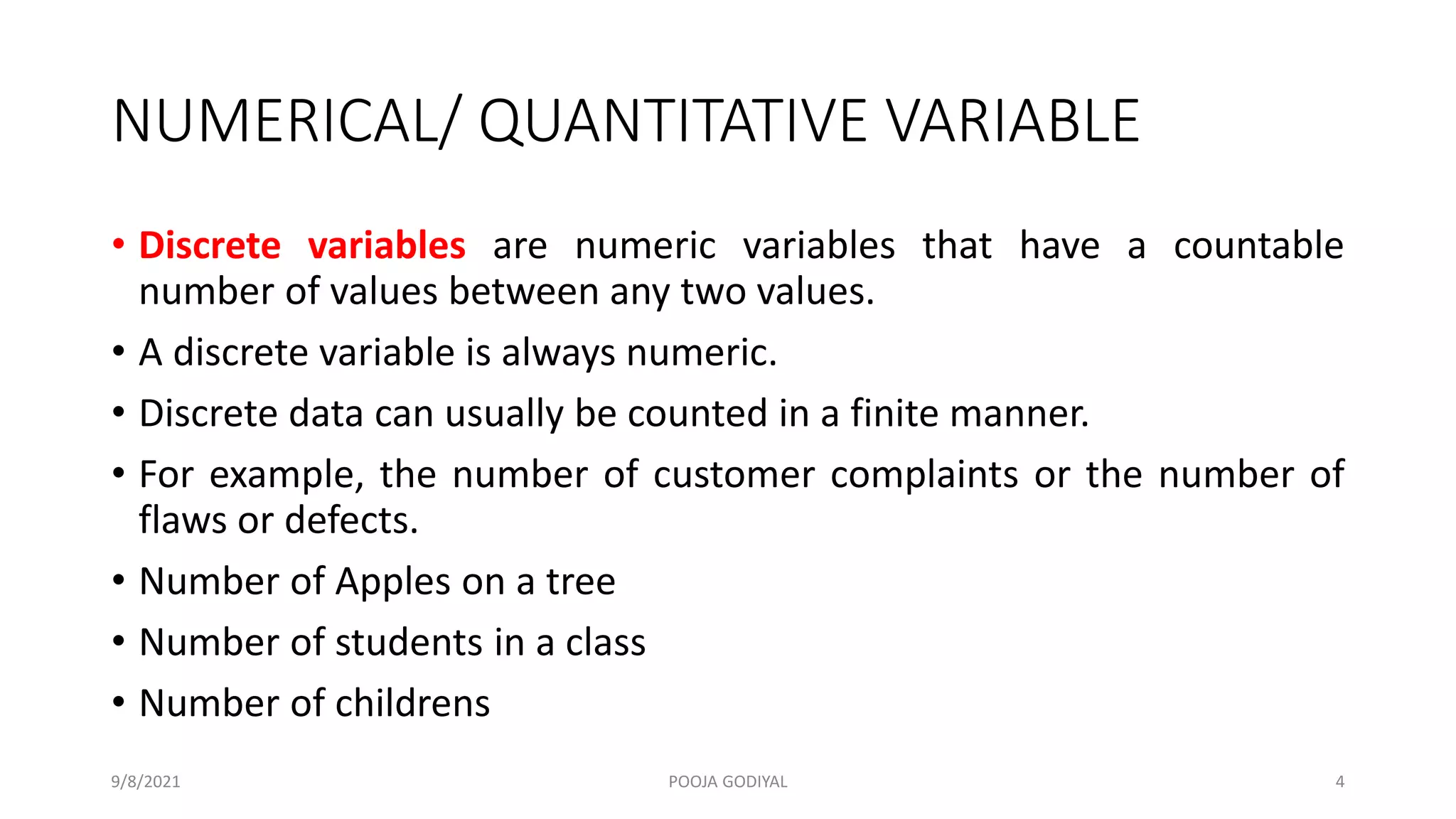 NUMERICAL/ QUANTITATIVE VARIABLE

• Discrete variables are numeric variables that have a countable number of values between any two values.

• A discrete variable is always numeric.

• Discrete data can usually be counted in a finite manner.

• For example, the number of customer complaints or the number of flaws or defects.

• Number of Apples on a tree

• Number of students in a class

• Number of childrens

9/8/2021 POOJA GODIYAL 4